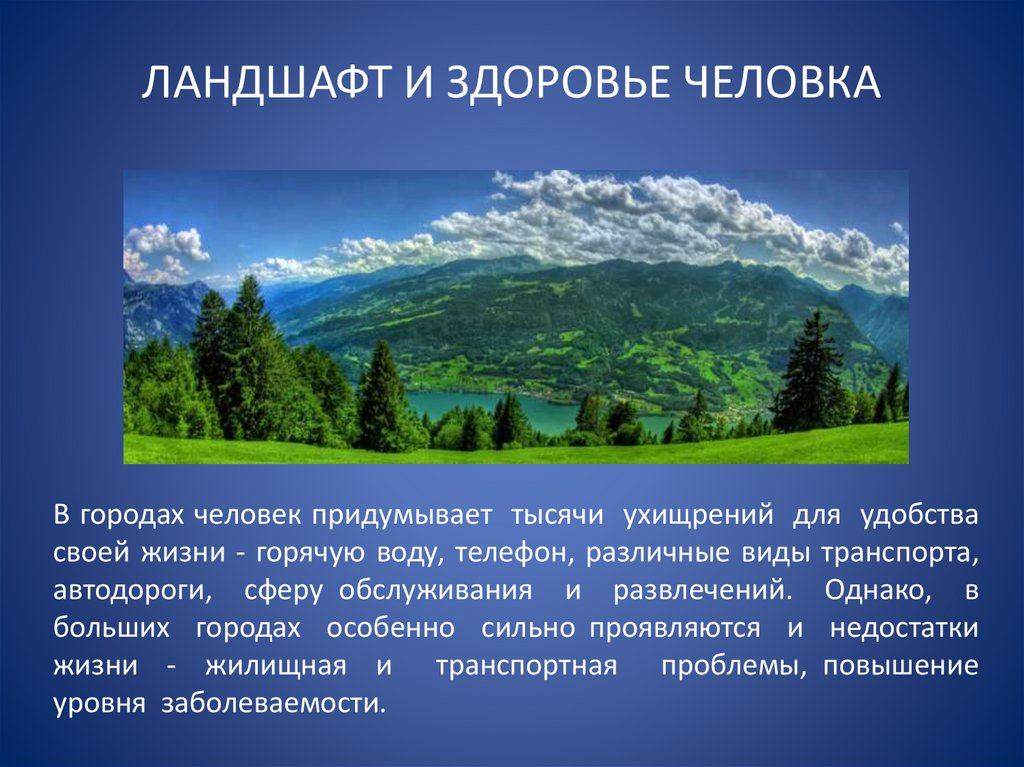 ЛАНДШАФТ И ЗДОРОВЬЕ ЧЕЛОВКА

В городах человек придумывает тысячи ухищрений для удобства своей жизни - горячую воду, телефон, различные виды транспорта, автодороги, сферу обслуживания и развлечений. Однако, в больших городах особенно сильно проявляются и недостатки жизни - жилищная и транспортная проблемы, повышение уровня заболеваемости.